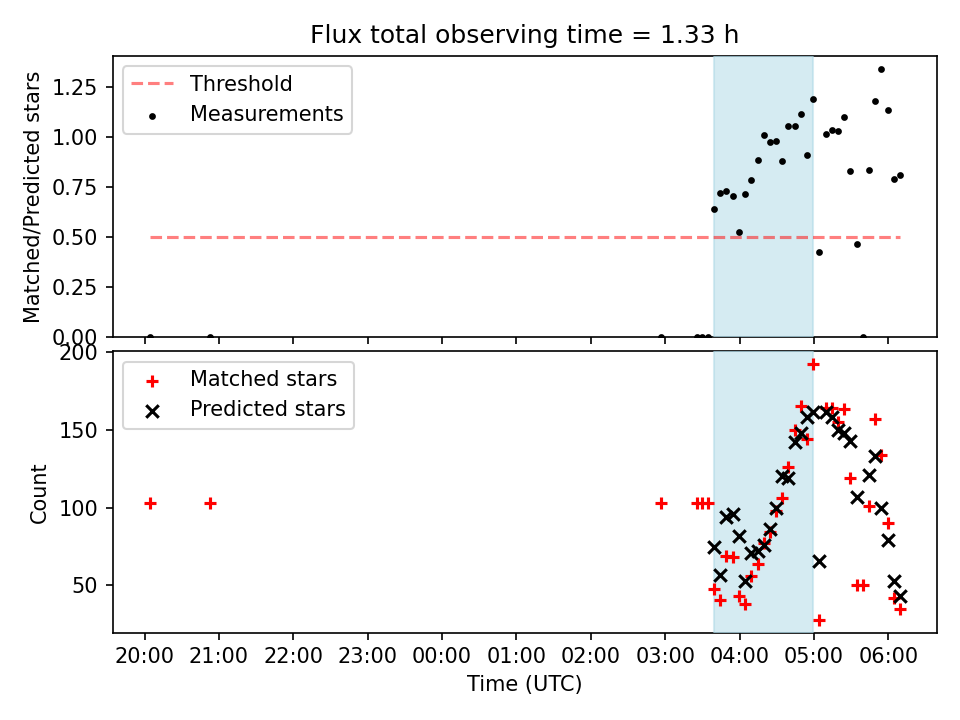 Flux total observing time = 1.33 h

Threshold
Measurements

Matched/Predicted stars

1.25
1.00
0.75
0.50
0.25
0.00

Matched stars
Predicted stars

Count

200
150
100
50

20:00 21:00 22:00 23:00 00:00 01:00 02:00 03:00 04:00 05:00 06:00

Time (UTC)